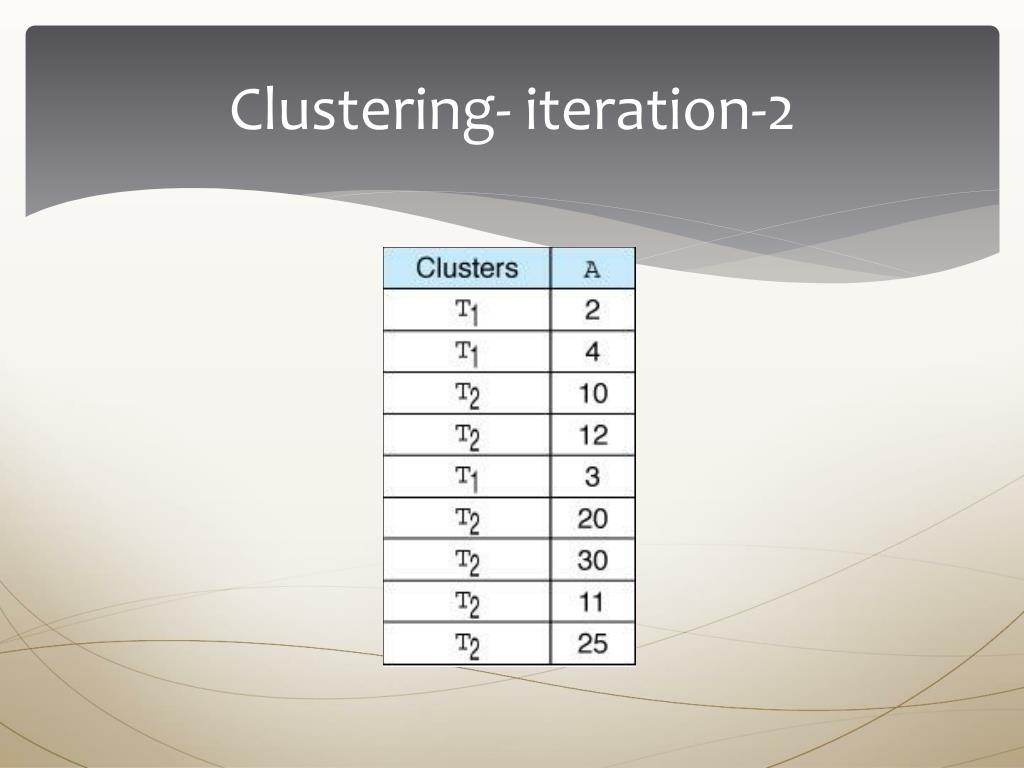 Clustering- iteration-2

| Clusters | A |
|---|---|
| $T_1$ | 2 |
| $T_1$ | 4 |
| $T_2$ | 10 |
| $T_2$ | 12 |
| $T_1$ | 3 |
| $T_2$ | 20 |
| $T_2$ | 30 |
| $T_2$ | 11 |
| $T_2$ | 25 |